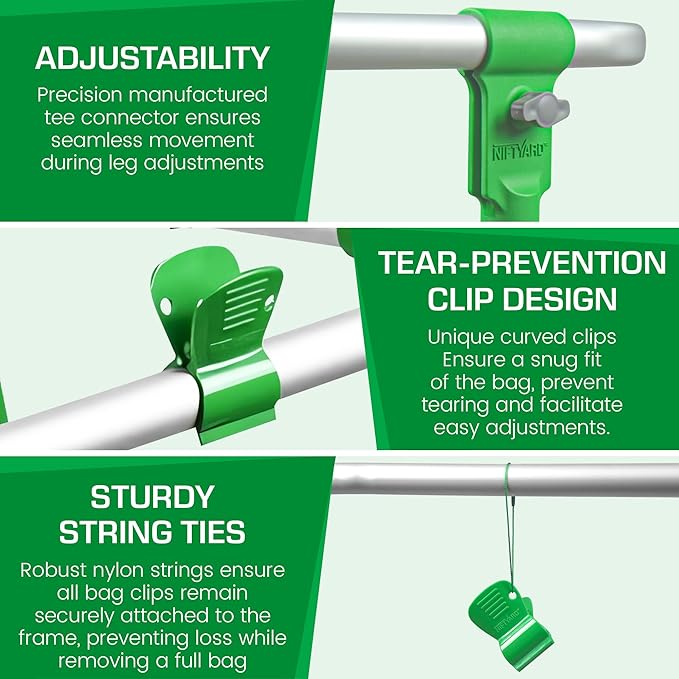 ADJUSTABILITY

Precision manufactured tee connector ensures seamless movement during leg adjustments

NIFTYARD

TEAR-PREVENTION CLIP DESIGN

Unique curved clips Ensure a snug fit of the bag, prevent tearing and facilitate easy adjustments.

STURDY STRING TIES

Robust nylon strings ensure all bag clips remain securely attached to the frame, preventing loss while removing a full bag

NIFTYARD